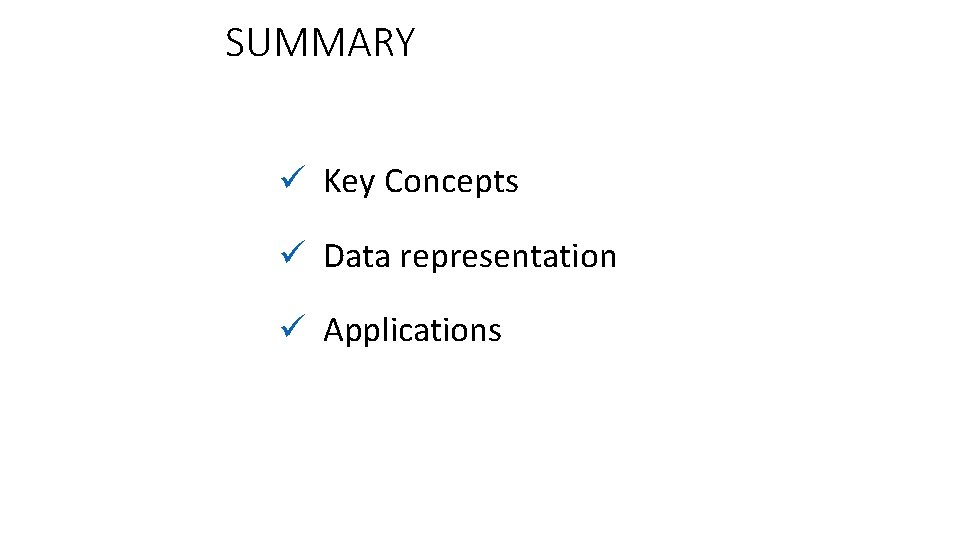 SUMMARY

✓ Key Concepts

✓ Data representation

✓ Applications